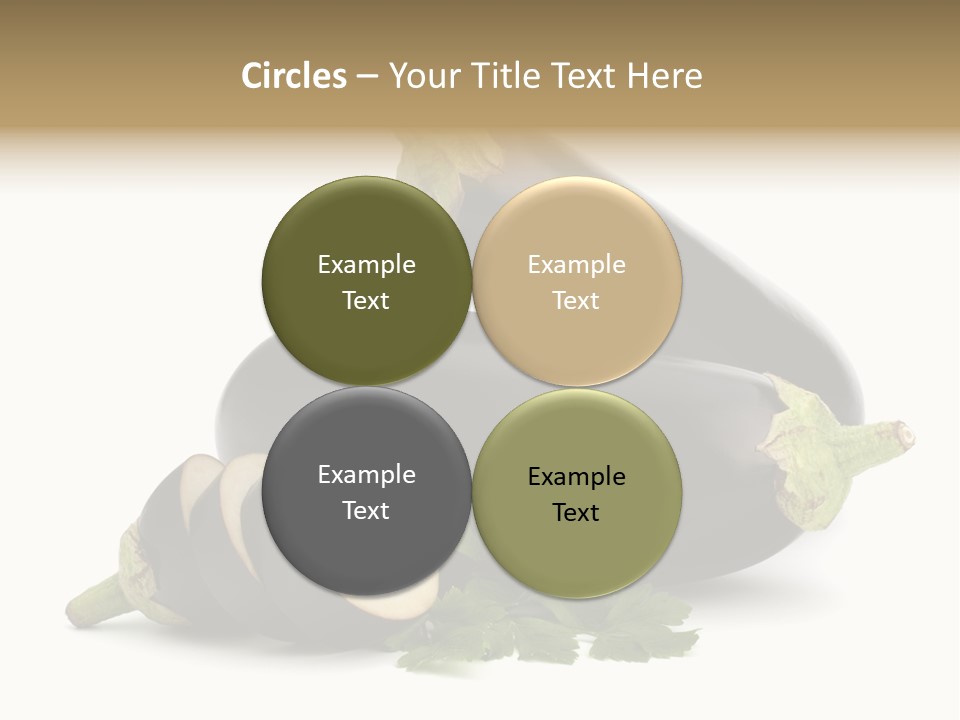 Circles – Your Title Text Here

Example Text

Example Text

Example Text

Example Text